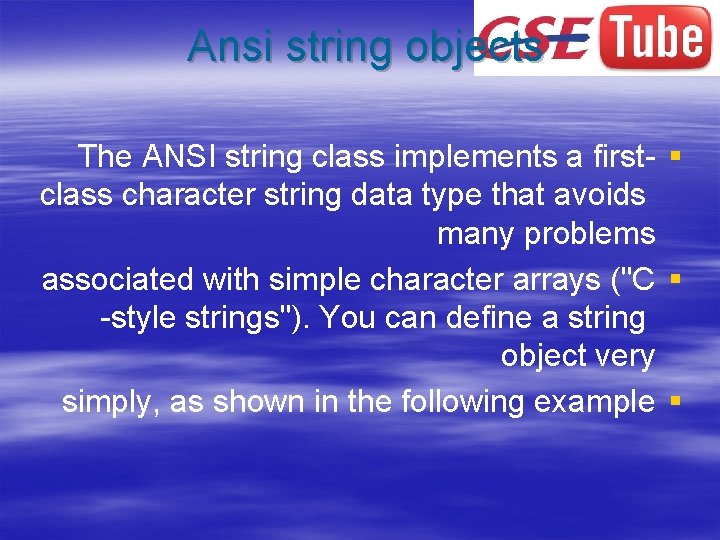 Ansi string objects

CSE Tube

The ANSI string class implements a first-class character string data type that avoids many problems

associated with simple character arrays ("C -style strings"). You can define a string object very

simply, as shown in the following example